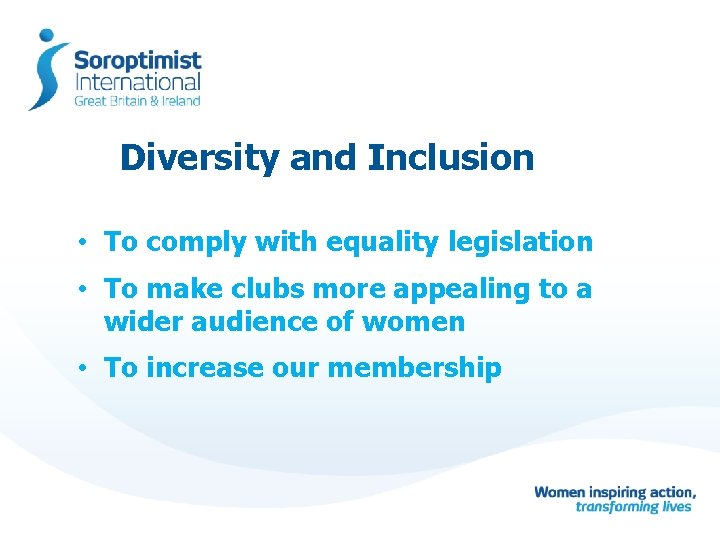 Soroptimist
International
Great Britain & Ireland

Diversity and Inclusion

• To comply with equality legislation
• To make clubs more appealing to a wider audience of women
• To increase our membership

Women inspiring action,
transforming lives